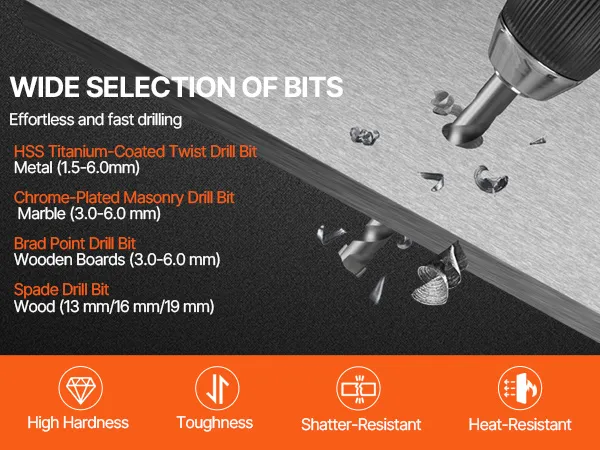 WIDE SELECTION OF BITS

Effortless and fast drilling

HSS Titanium-Coated Twist Drill Bit
Metal (1.5-6.0mm)

Chrome-Plated Masonry Drill Bit
Marble (3.0-6.0 mm)

Brad Point Drill Bit
Wooden Boards (3.0-6.0 mm)

Spade Drill Bit
Wood (13 mm/16 mm/19 mm)

High Hardness

Toughness

Shatter-Resistant

Heat-Resistant